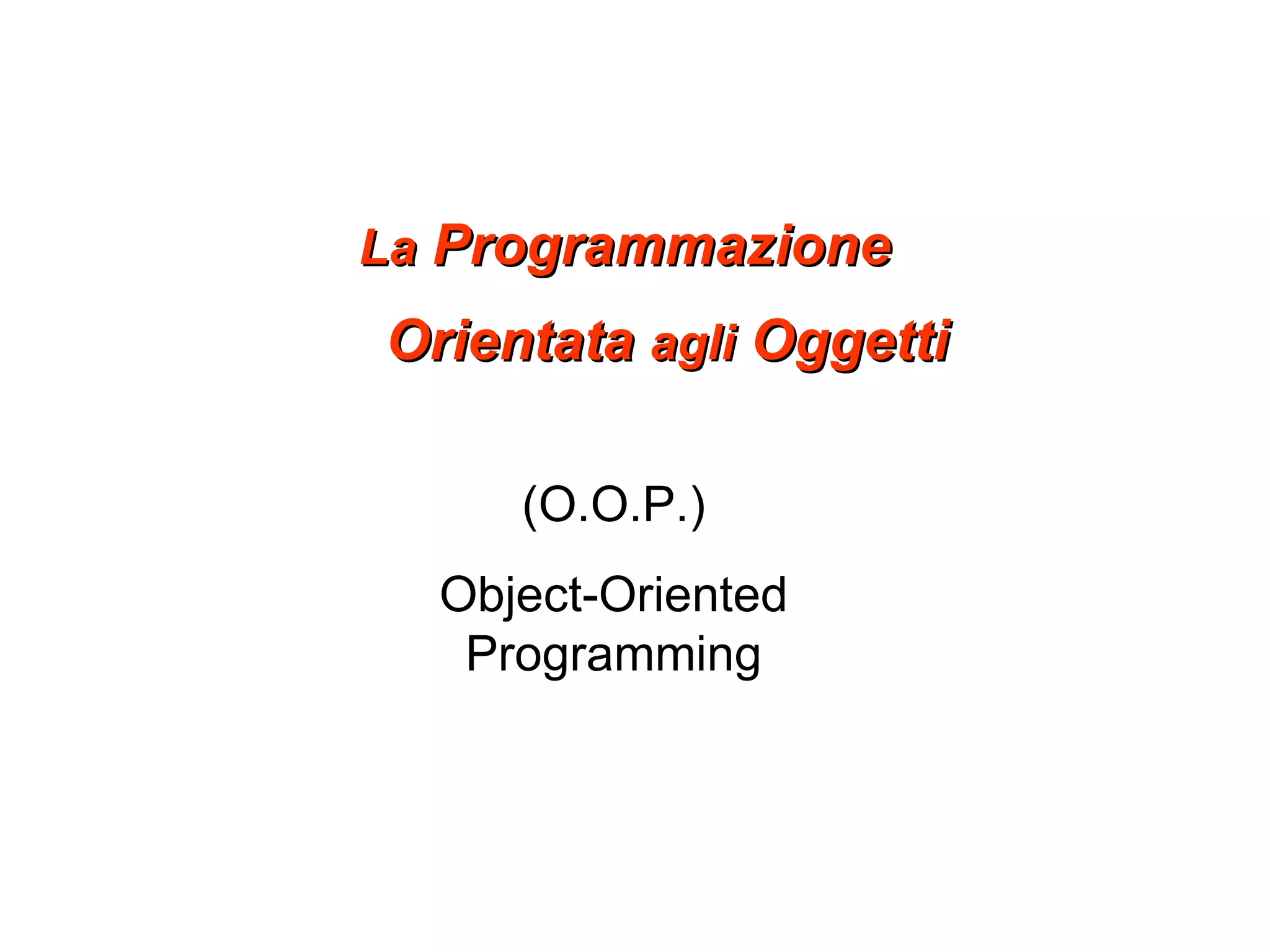 La Programmazione
Orientata agli Oggetti

(O.O.P.)

Object-Oriented Programming